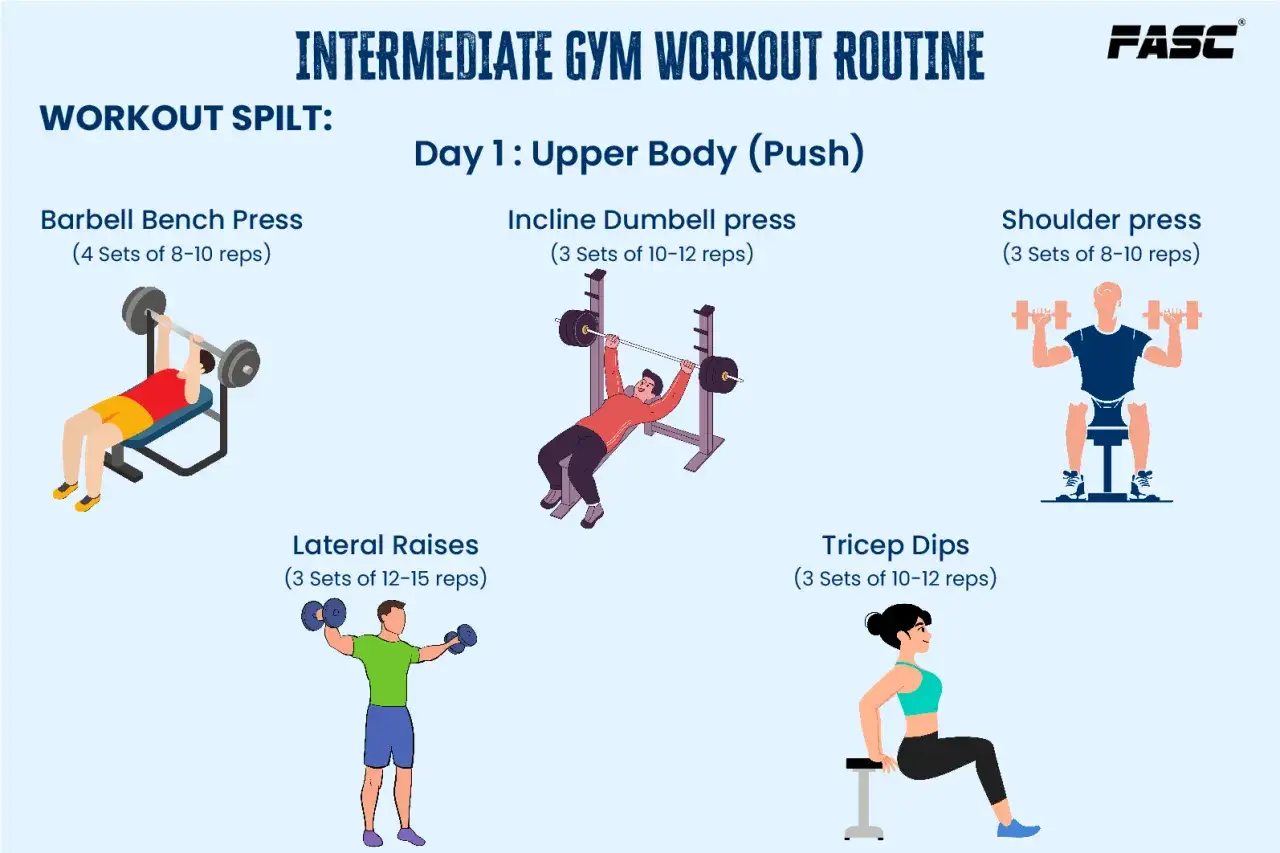 INTERMEDIATE GYM WORKOUT ROUTINE

FASC®

WORKOUT SPILT:

Day 1 : Upper Body (Push)

Barbell Bench Press
(4 Sets of 8-10 reps)

Incline Dumbell press
(3 Sets of 10-12 reps)

Shoulder press
(3 Sets of 8-10 reps)

Lateral Raises
(3 Sets of 12-15 reps)

Tricep Dips
(3 Sets of 10-12 reps)